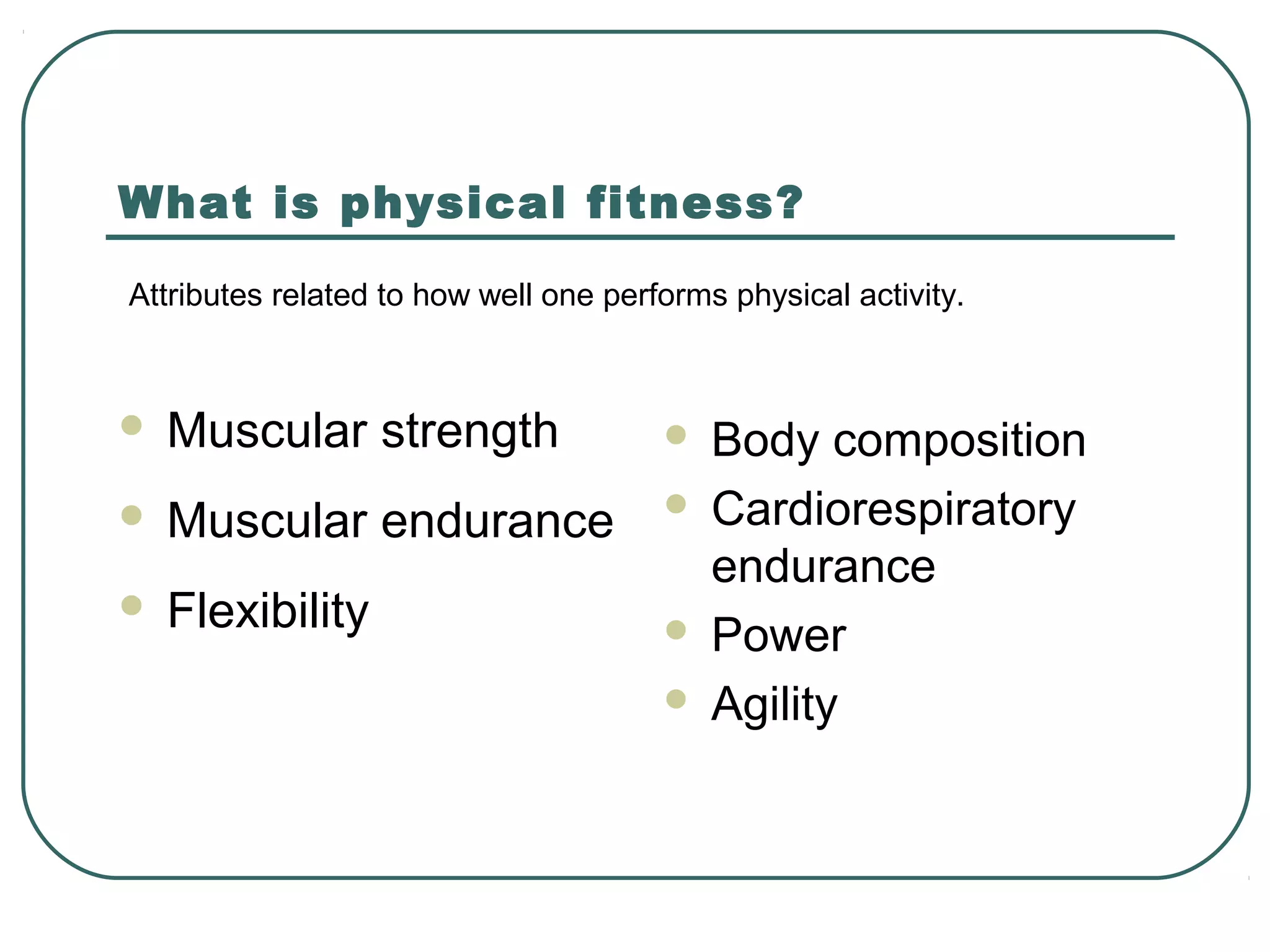 What is physical fitness?

Attributes related to how well one performs physical activity.

- Muscular strength
- Muscular endurance
- Flexibility

- Body composition
- Cardiorespiratory endurance
- Power
- Agility